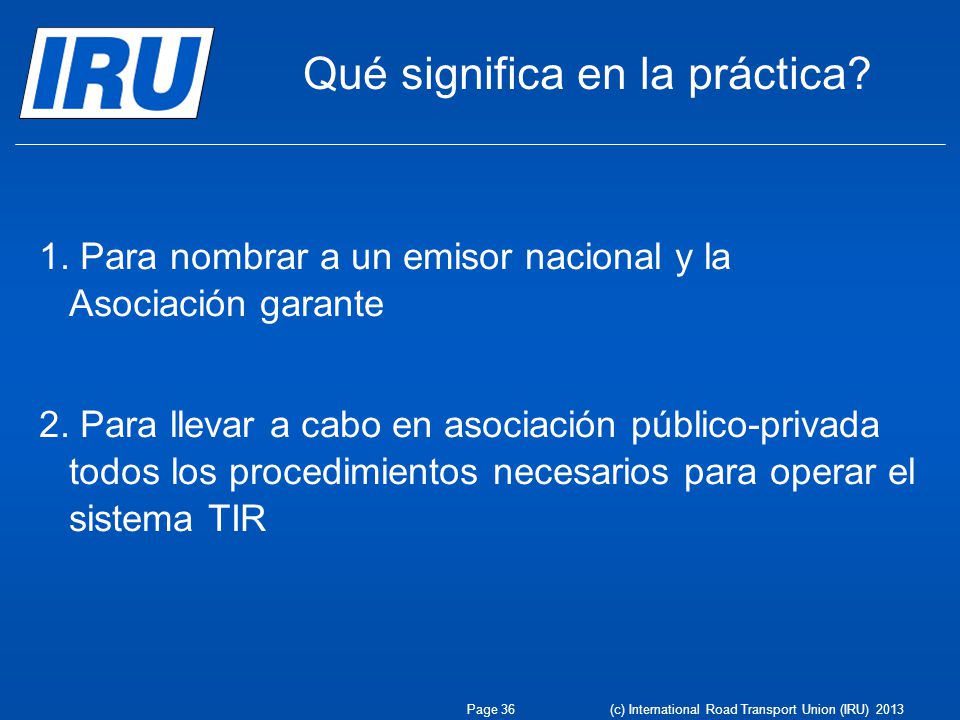 IRU

Qué significa en la práctica?

1. Para nombrar a un emisor nacional y la Asociación garante

2. Para llevar a cabo en asociación público-privada todos los procedimientos necesarios para operar el sistema TIR

Page 36 (c) International Road Transport Union (IRU) 2013